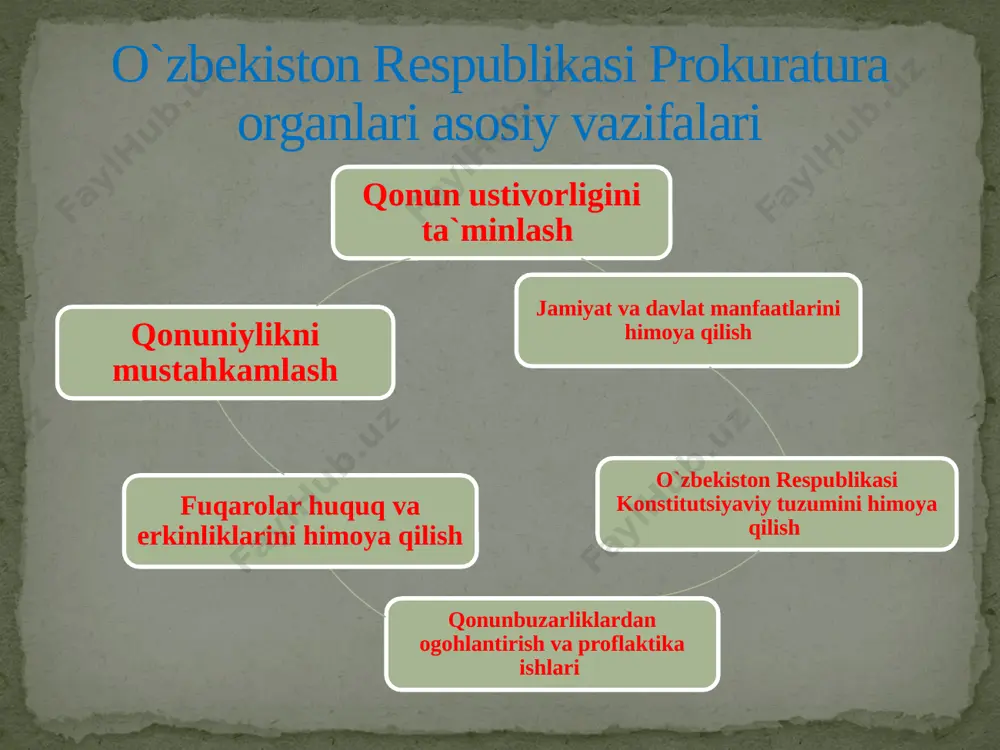 O`zbekiston Respublikasi Prokuratura organlari asosiy vazifalari

Qonun ustivorligini ta`minlash

Jamiyat va davlat manfaatlarini himoya qilish

O`zbekiston Respublikasi Konstitutsiyaviy tuzumini himoya qilish

Qonunbuzarliklardan ogohlantirish va proflaktika ishlari

Fuqarolar huquq va erkinliklarini himoya qilish

Qonuniylikni mustahkamlash

FaylHub.uz